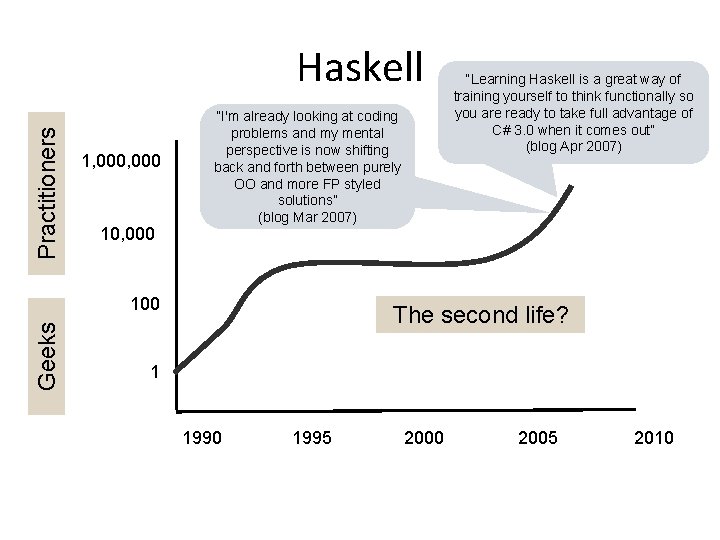 Haskell

"I'm already looking at coding problems and my mental perspective is now shifting back and forth between purely OO and more FP styled solutions"
(blog Mar 2007)

"Learning Haskell is a great way of training yourself to think functionally so you are ready to take full advantage of C# 3.0 when it comes out"
(blog Apr 2007)

Practitioners

Geeks

1,000,000

10,000

100

1

The second life?

1990

1995

2000

2005

2010